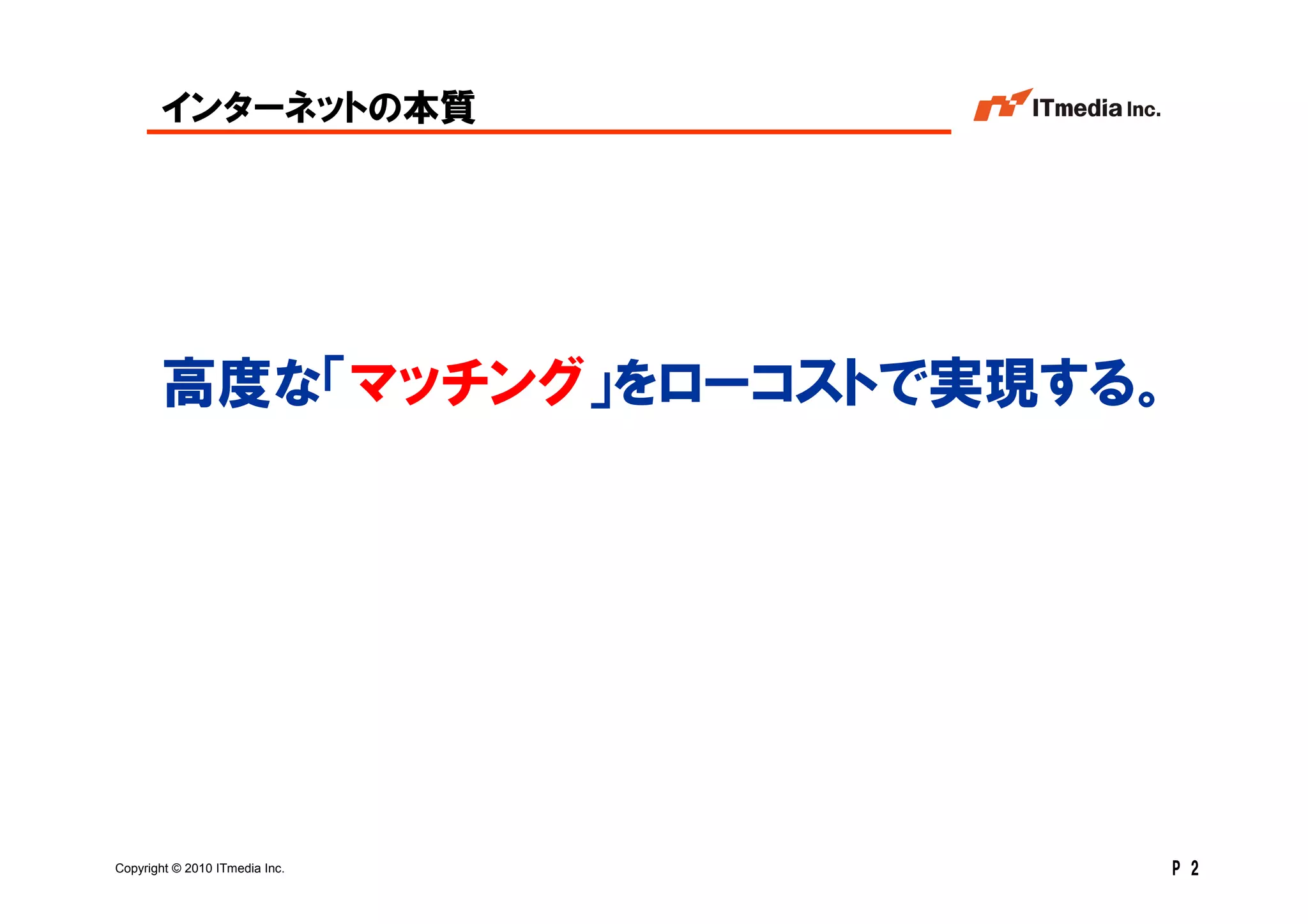 インターネットの本質

ITmedia Inc.

高度な「マッチング」をローコストで実現する。

Copyright © 2010 ITmedia Inc.

P 2